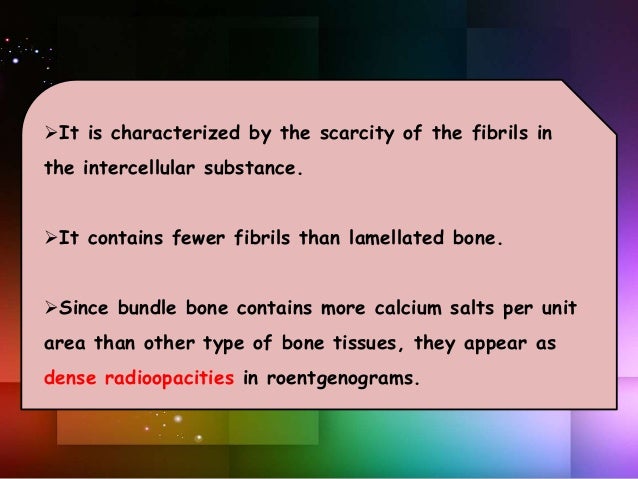 ➢It is characterized by the scarcity of the fibrils in the intercellular substance.

➢It contains fewer fibrils than lamellated bone.

➢Since bundle bone contains more calcium salts per unit area than other type of bone tissues, they appear as dense radioopacities in roentgenograms.